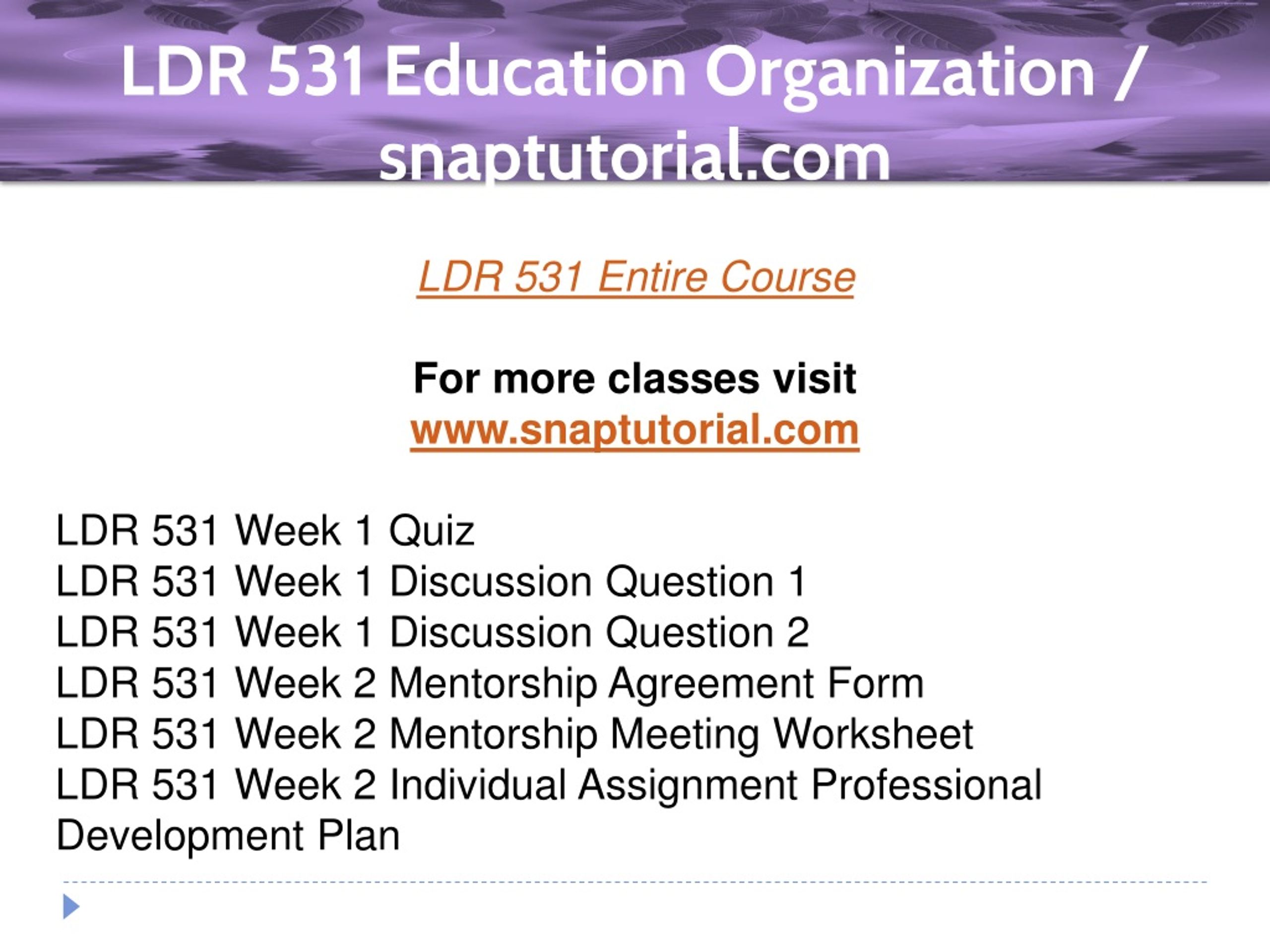 LDR 531 Education Organization / snaptutorial.com

LDR 531 Entire Course

For more classes visit
www.snaptutorial.com

LDR 531 Week 1 Quiz
LDR 531 Week 1 Discussion Question 1
LDR 531 Week 1 Discussion Question 2
LDR 531 Week 2 Mentorship Agreement Form
LDR 531 Week 2 Mentorship Meeting Worksheet
LDR 531 Week 2 Individual Assignment Professional Development Plan